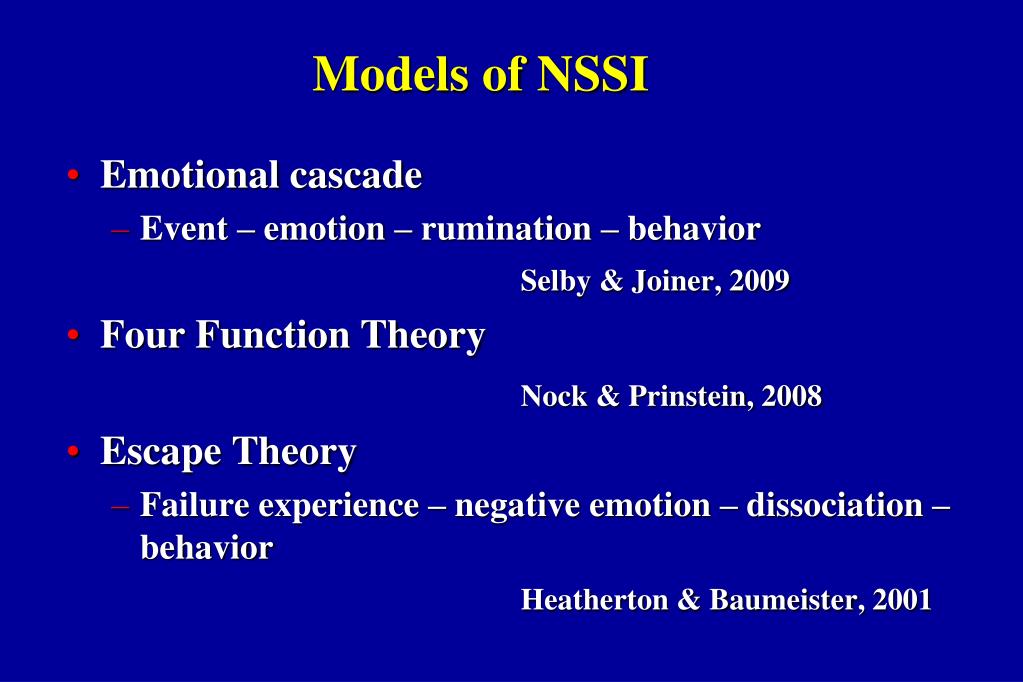 Models of NSSI

• Emotional cascade
– Event – emotion – rumination – behavior

Selby & Joiner, 2009

• Four Function Theory

Nock & Prinstein, 2008

• Escape Theory
– Failure experience – negative emotion – dissociation – behavior

Heatherton & Baumeister, 2001